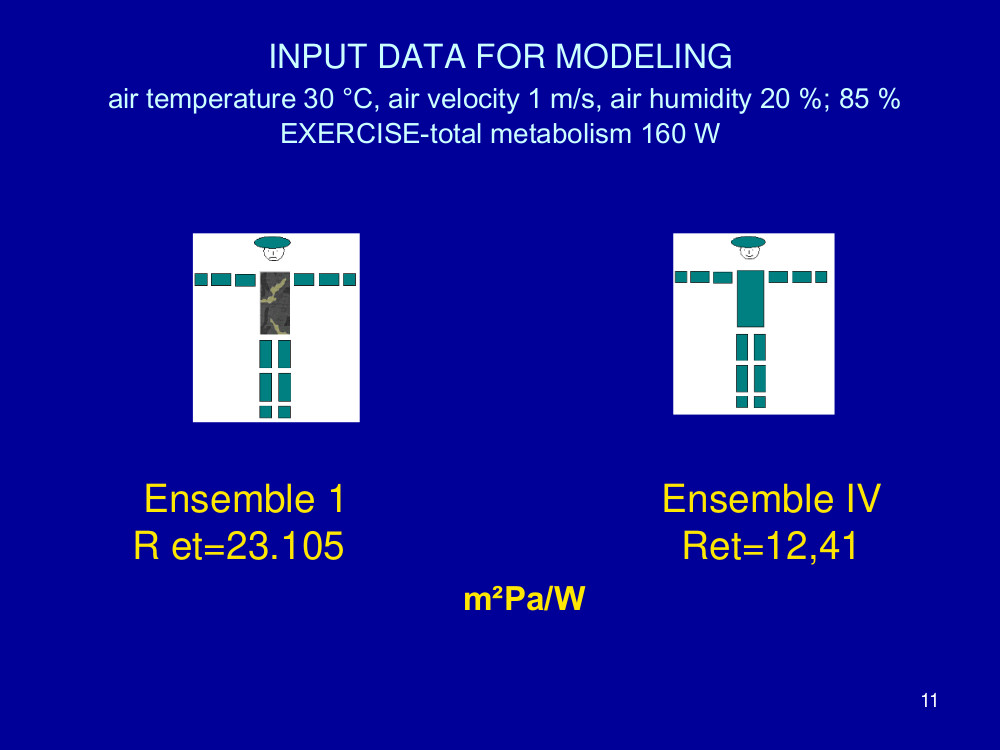 INPUT DATA FOR MODELING

air temperature 30 °C, air velocity 1 m/s, air humidity 20 %; 85 %
EXERCISE-total metabolism 160 W

Ensemble 1
R et=23.105

Ensemble IV
Ret=12,41

m²Pa/W

11